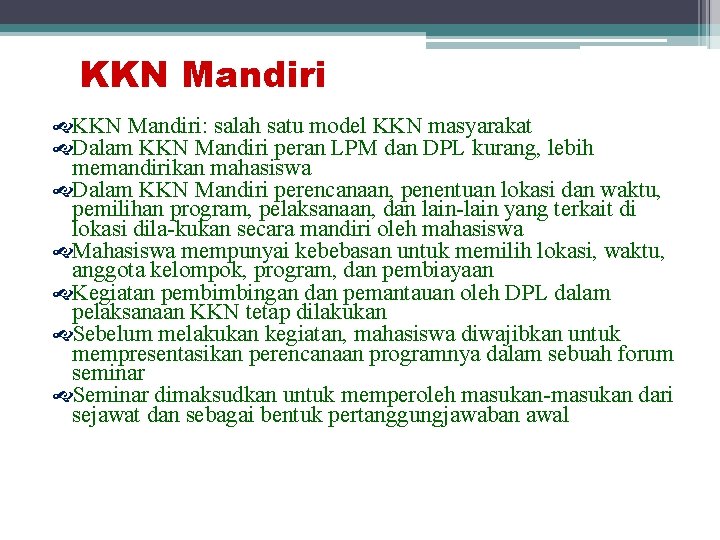 KKN Mandiri

KKN Mandiri: salah satu model KKN masyarakat

Dalam KKN Mandiri peran LPM dan DPL kurang, lebih memandirikan mahasiswa

Dalam KKN Mandiri perencanaan, penentuan lokasi dan waktu, pemilihan program, pelaksanaan, dan lain-lain yang terkait di lokasi dila-kukan secara mandiri oleh mahasiswa

Mahasiswa mempunyai kebebasan untuk memilih lokasi, waktu, anggota kelompok, program, dan pembiayaan

Kegiatan pembimbingan dan pemantauan oleh DPL dalam pelaksanaan KKN tetap dilakukan

Sebelum melakukan kegiatan, mahasiswa diwajibkan untuk mempresentasikan perencanaan programnya dalam sebuah forum seminar

Seminar dimaksudkan untuk memperoleh masukan-masukan dari sejawat dan sebagai bentuk pertanggungjawaban awal